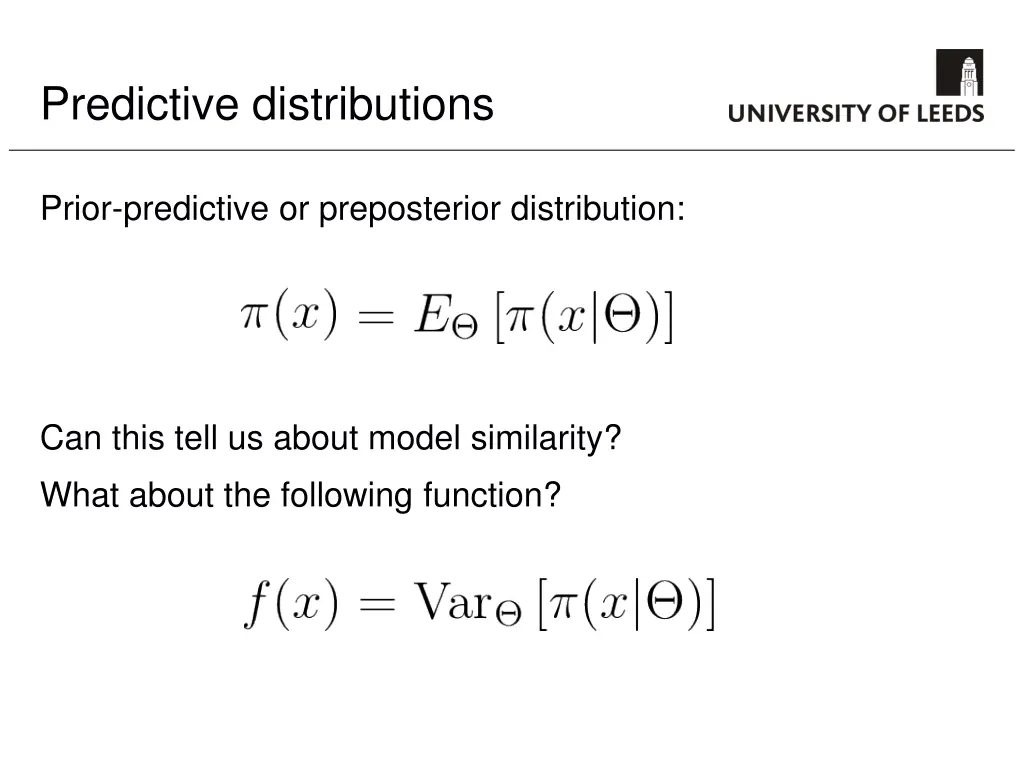 Predictive distributions

UNIVERSITY OF LEEDS

Prior-predictive or preposterior distribution:

$\pi(x) = E_{\Theta}\left[\pi(x|\Theta)\right]$

Can this tell us about model similarity?

What about the following function?

$f(x) = \mathrm{Var}_{\Theta}\left[\pi(x|\Theta)\right]$